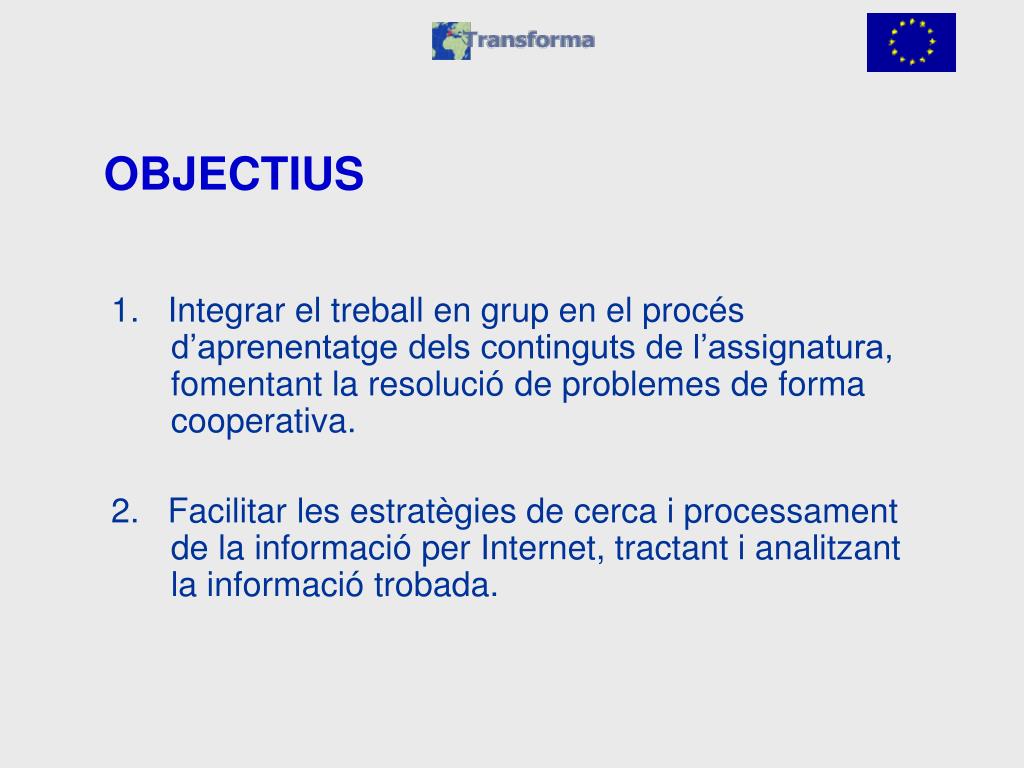 Transforma

OBJECTIUS

1. Integrar el treball en grup en el procés d’aprenentatge dels continguts de l’assignatura, fomentant la resolució de problemes de forma cooperativa.

2. Facilitar les estratègies de cerca i processament de la informació per Internet, tractant i analitzant la informació trobada.